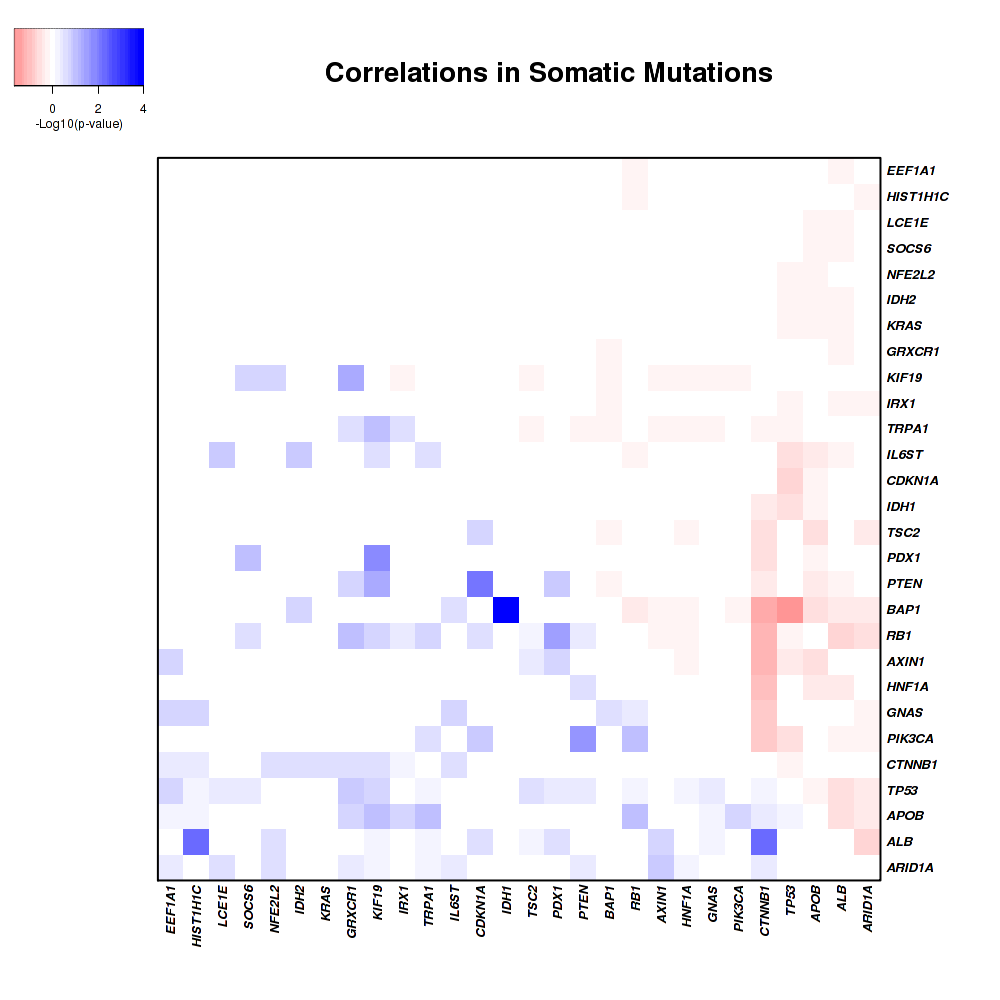 0
2
4
-Log10(p-value)

Correlations in Somatic Mutations

EEF1A1
HIST1H1C
LCE1E
SOCS6
NFE2L2
IDH2
KRAS
GRXCR1
KIF19
IRX1
TRPA1
IL6ST
CDKN1A
IDH1
TSC2
PDX1
PTEN
BAP1
RB1
AXIN1
HNF1A
GNAS
PIK3CA
CTNNB1
TP53
APOB
ALB
ARID1A

EEF1A1
HIST1H1C
LCE1E
SOCS6
NFE2L2
IDH2
KRAS
GRXCR1
KIF19
IRX1
TRPA1
IL6ST
CDKN1A
IDH1
TSC2
PDX1
PTEN
BAP1
RB1
AXIN1
HNF1A
GNAS
PIK3CA
CTNNB1
TP53
APOB
ALB
ARID1A